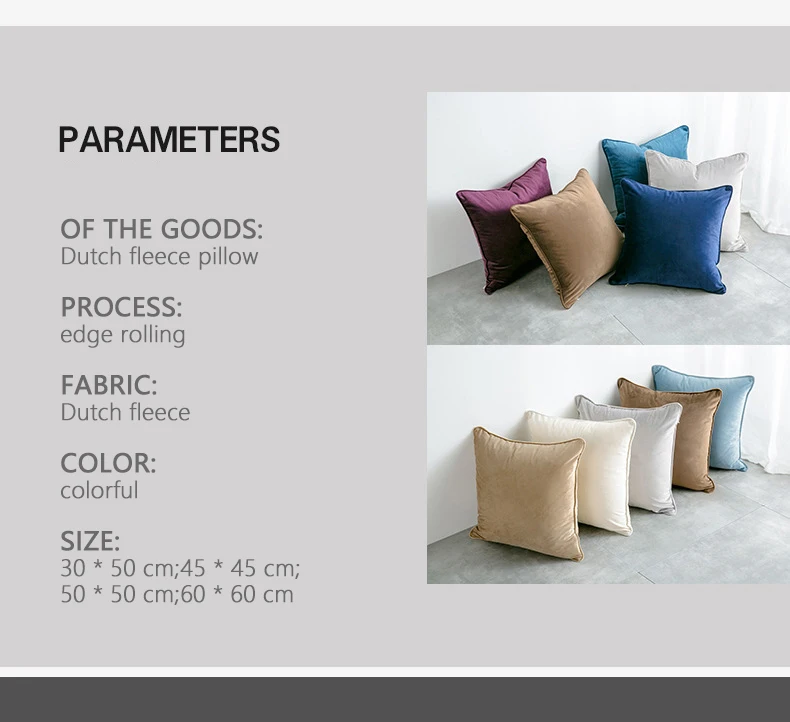 PARAMETERS

OF THE GOODS:
Dutch fleece pillow

PROCESS:
edge rolling

FABRIC:
Dutch fleece

COLOR:
colorful

SIZE:
30 * 50 cm;45 * 45 cm;
50 * 50 cm;60 * 60 cm